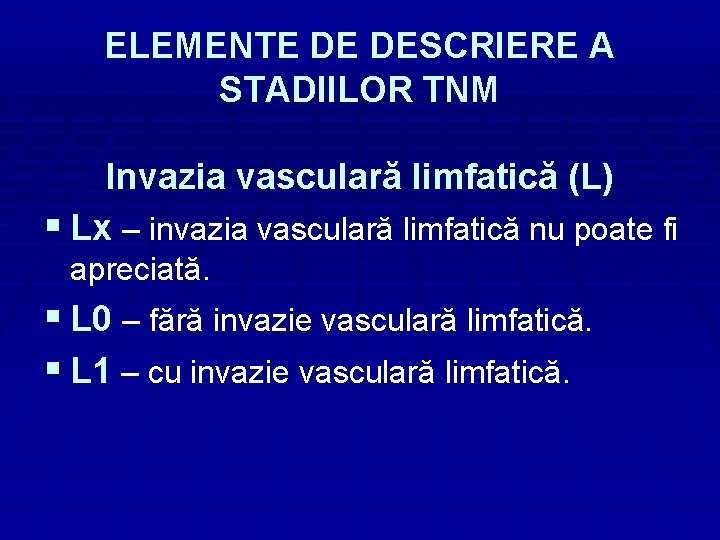 ELEMENTE DE DESCRIERE A STADIILOR TNM

Invazia vasculară limfatică (L)

▪ Lx – invazia vasculară limfatică nu poate fi apreciată.

▪ L0 – fără invazie vasculară limfatică.

▪ L1 – cu invazie vasculară limfatică.